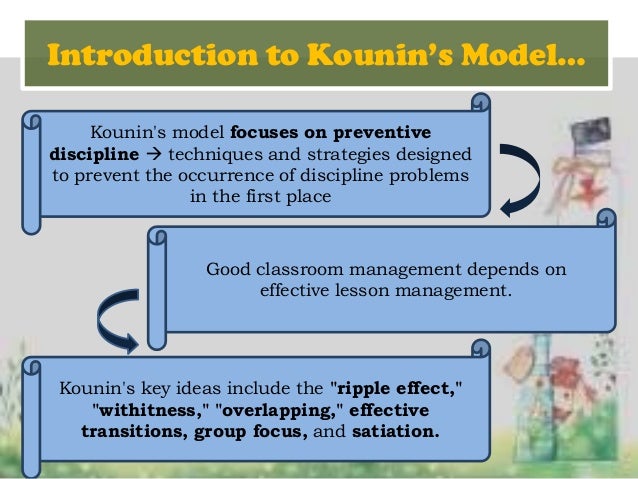 Introduction to Kounin's Model...

Kounin's model focuses on preventive discipline → techniques and strategies designed to prevent the occurrence of discipline problems in the first place

Good classroom management depends on effective lesson management.

Kounin's key ideas include the "ripple effect," "withitness," "overlapping," effective transitions, group focus, and satiation.